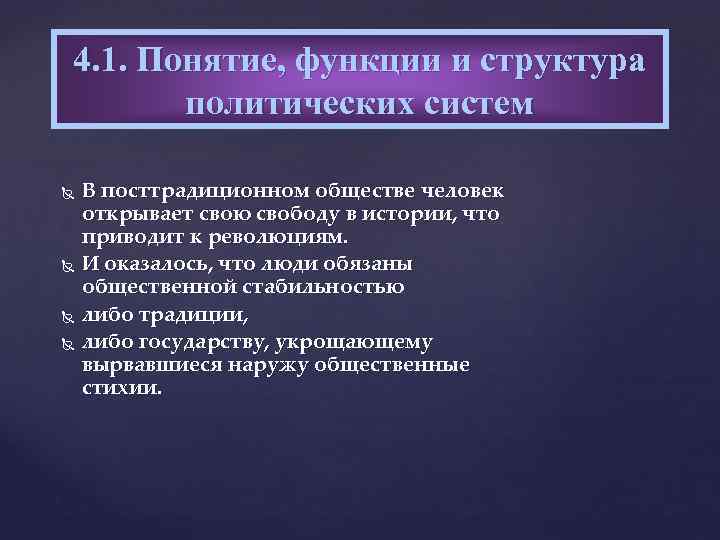 4.1. Понятие, функции и структура политических систем

В посттрадиционном обществе человек открывает свою свободу в истории, что приводит к революциям.

И оказалось, что люди обязаны общественной стабильностью

либо традиции,

либо государству, укрощающему вырвавшиеся наружу общественные стихии.